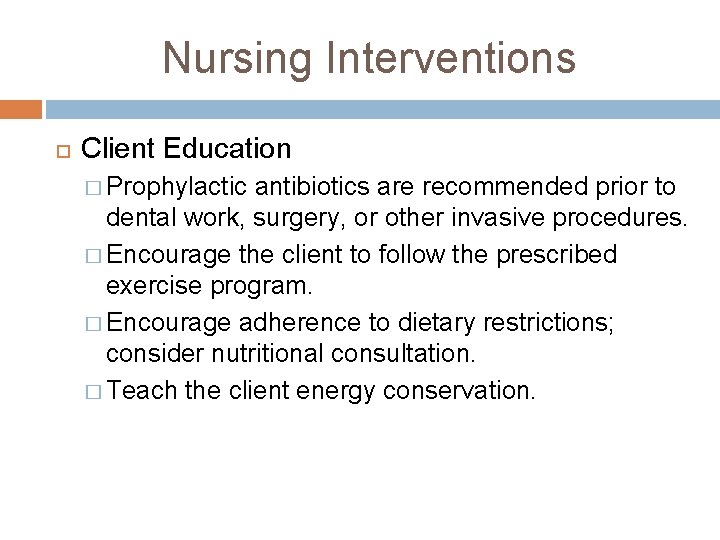 Nursing Interventions

Client Education

Prophylactic antibiotics are recommended prior to dental work, surgery, or other invasive procedures.

Encourage the client to follow the prescribed exercise program.

Encourage adherence to dietary restrictions; consider nutritional consultation.

Teach the client energy conservation.